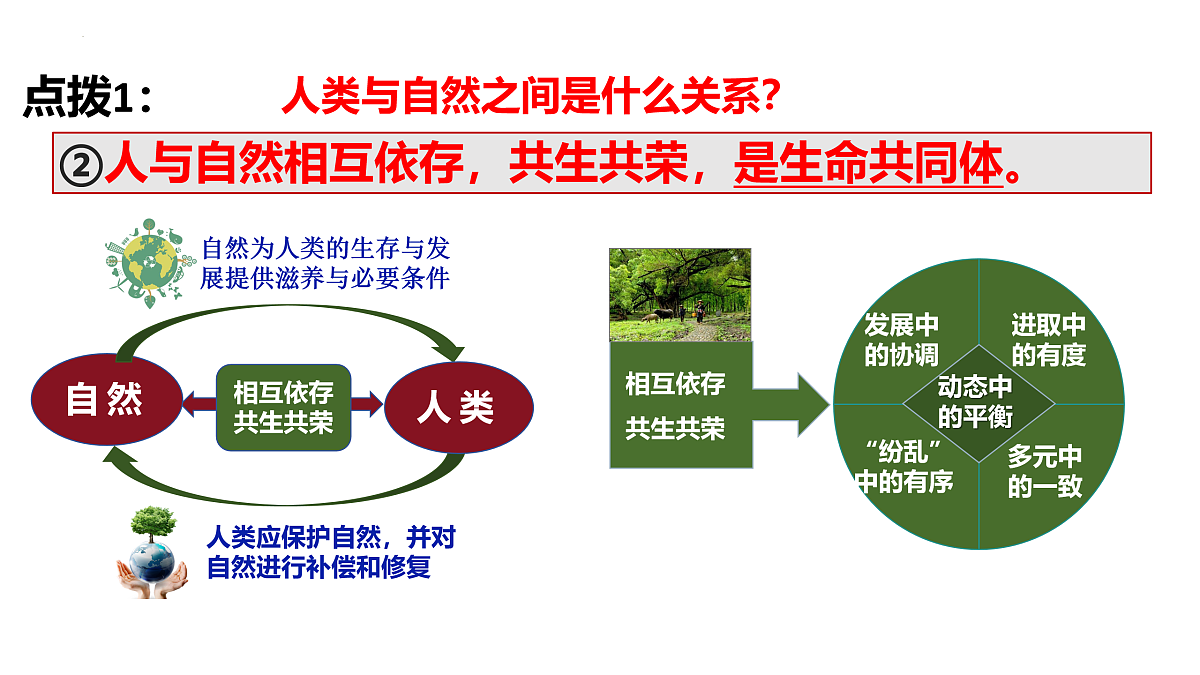 点拨1： 人类与自然之间是什么关系？

②人与自然相互依存，共生共荣，是生命共同体。

自然为人类的生存与发展提供滋养与必要条件

自然

相互依存
共生共荣

人类

人类应保护自然，并对自然进行补偿和修复

相互依存
共生共荣

发展中的协调

进取中的有度

动态中的平衡

“纷乱”中的有序

多元中的一致